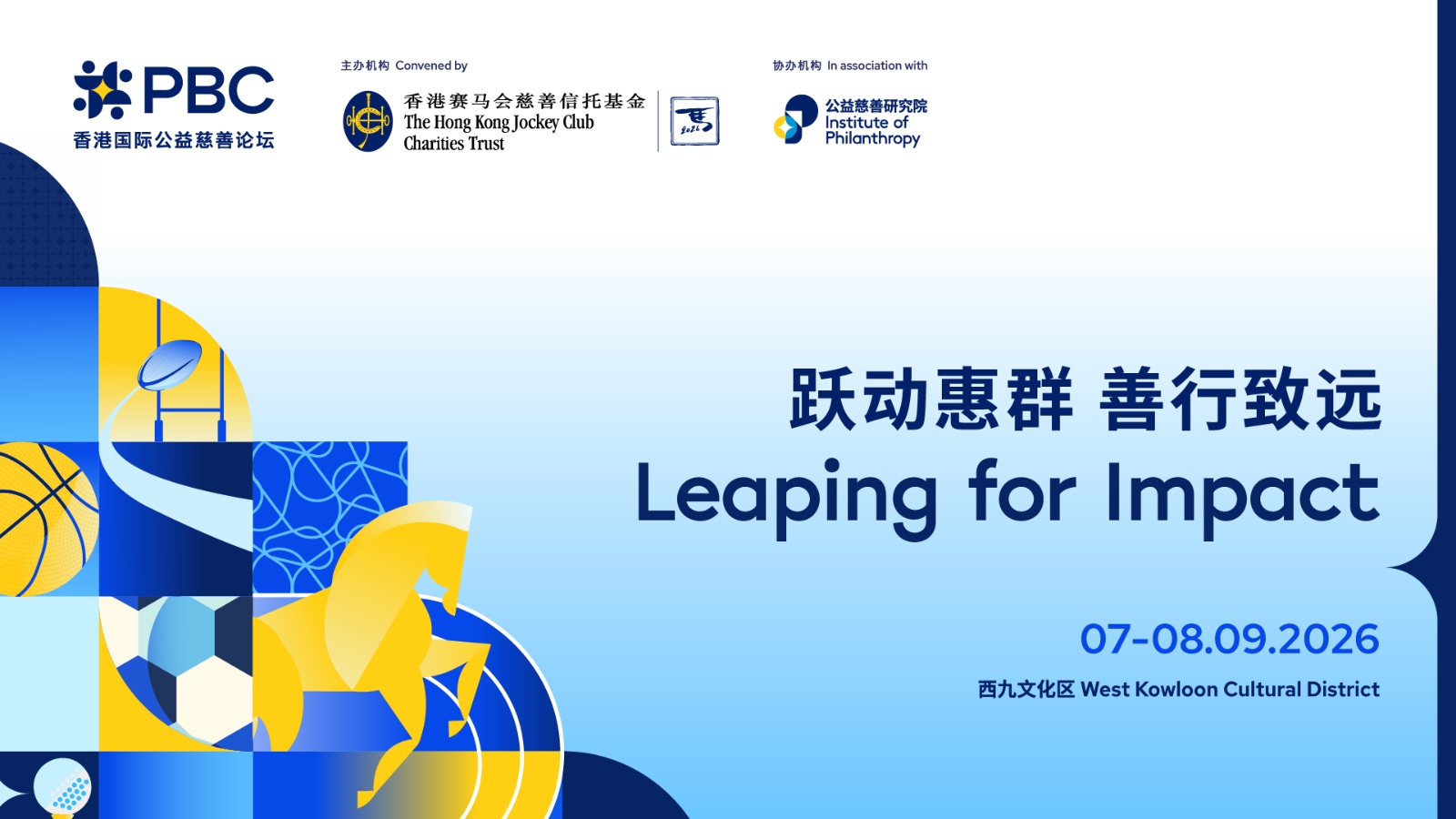 PBC
香港国际公益慈善论坛

主办机构 Convened by

香港赛马会慈善信托基金
The Hong Kong Jockey Club
Charities Trust

2026

协办机构 In association with

公益慈善研究院
Institute of
Philanthropy

跃动惠群 善行致远
Leaping for Impact

07-08.09.2026

西九文化区 West Kowloon Cultural District